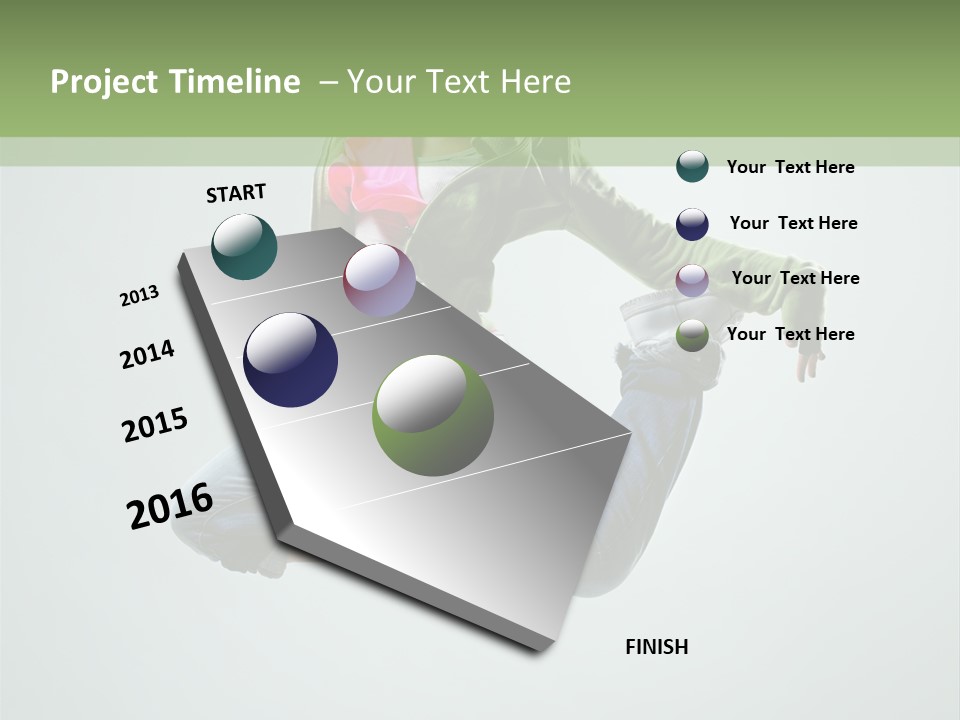 Project Timeline – Your Text Here

START

2013

2014

2015

2016

FINISH

Your Text Here

Your Text Here

Your Text Here

Your Text Here